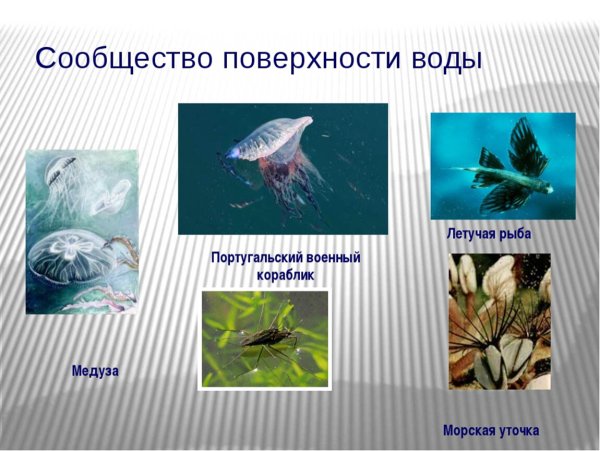 Сообщество поверхности воды

Португальский военный кораблик

Летучая рыба

Медуза

Морская уточка